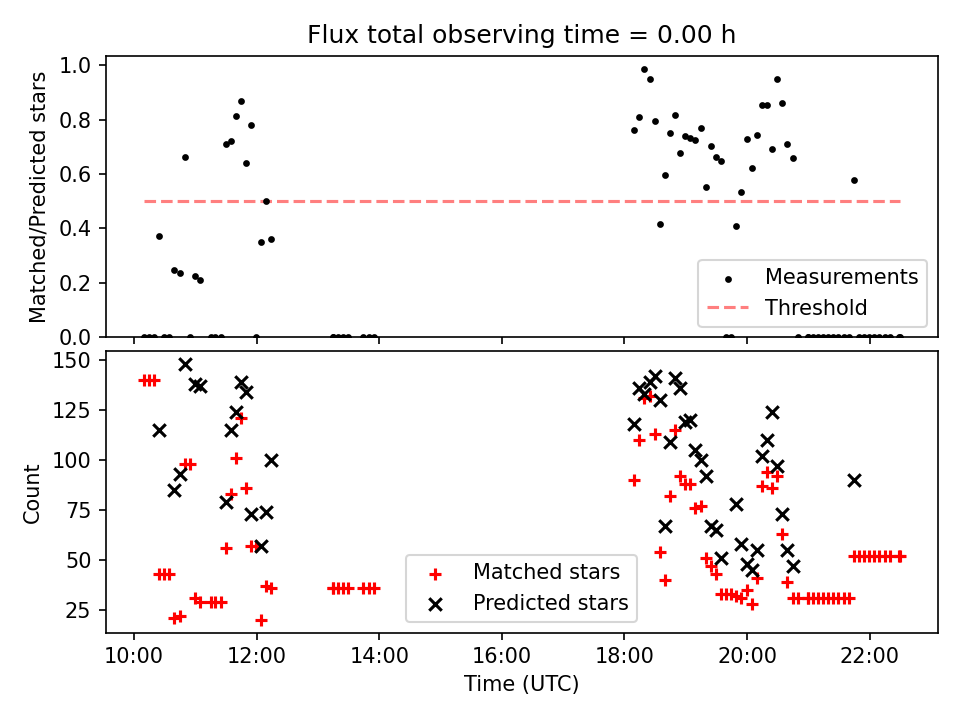 Flux total observing time = 0.00 h

Matched/Predicted stars

1.0
0.8
0.6
0.4
0.2
0.0

Measurements
Threshold

Count

150
125
100
75
50
25

Matched stars
Predicted stars

10:00
12:00
14:00
16:00
18:00
20:00
22:00

Time (UTC)